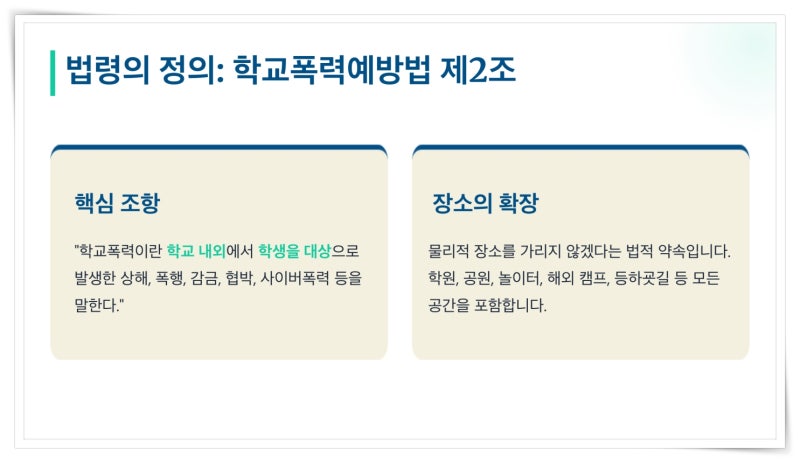 법령의 정의: 학교폭력예방법 제2조

핵심 조항

"학교폭력이란 학교 내외에서 학생을 대상으로 발생한 상해, 폭행, 감금, 협박, 사이버폭력 등을 말한다."

장소의 확장

물리적 장소를 가리지 않겠다는 법적 약속입니다. 학원, 공원, 놀이터, 해외 캠프, 등하굣길 등 모든 공간을 포함합니다.